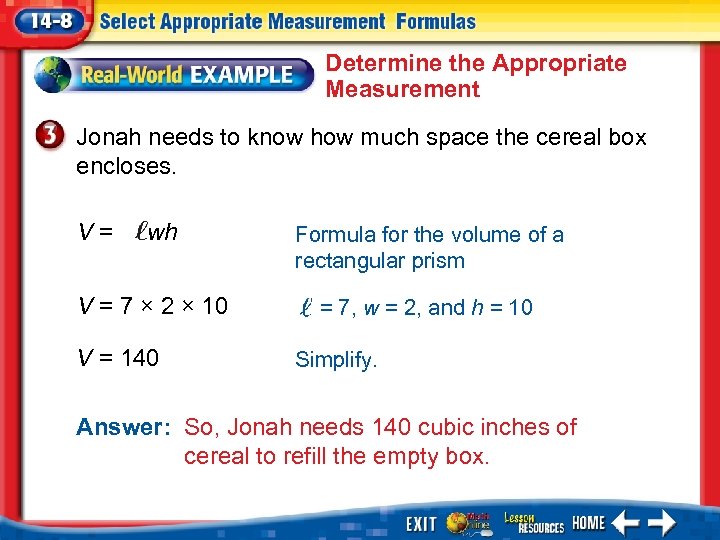 14-8 Select Appropriate Measurement Formulas

Real-World EXAMPLE

Determine the Appropriate Measurement

3 Jonah needs to know how much space the cereal box encloses.

$V = \ell wh$ Formula for the volume of a rectangular prism

$V = 7 \times 2 \times 10$ $\ell = 7$, $w = 2$, and $h = 10$

$V = 140$ Simplify.

Answer: So, Jonah needs 140 cubic inches of cereal to refill the empty box.

EXIT Math Online Lesson RESOURCES HOME